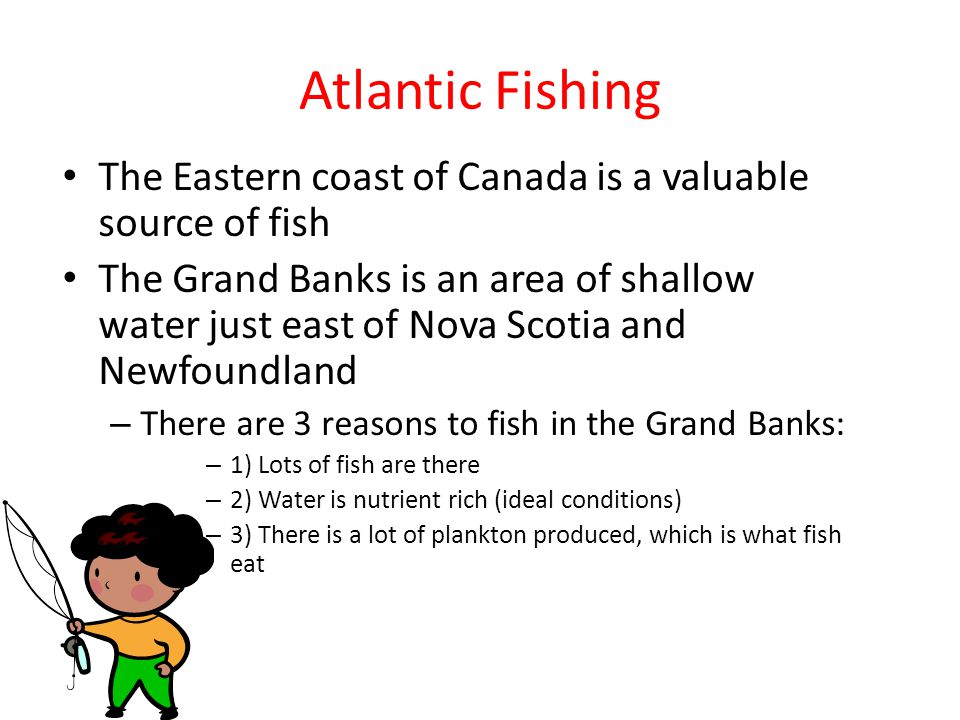 Atlantic Fishing

• The Eastern coast of Canada is a valuable source of fish

• The Grand Banks is an area of shallow water just east of Nova Scotia and Newfoundland

– There are 3 reasons to fish in the Grand Banks:

– 1) Lots of fish are there

– 2) Water is nutrient rich (ideal conditions)

– 3) There is a lot of plankton produced, which is what fish eat